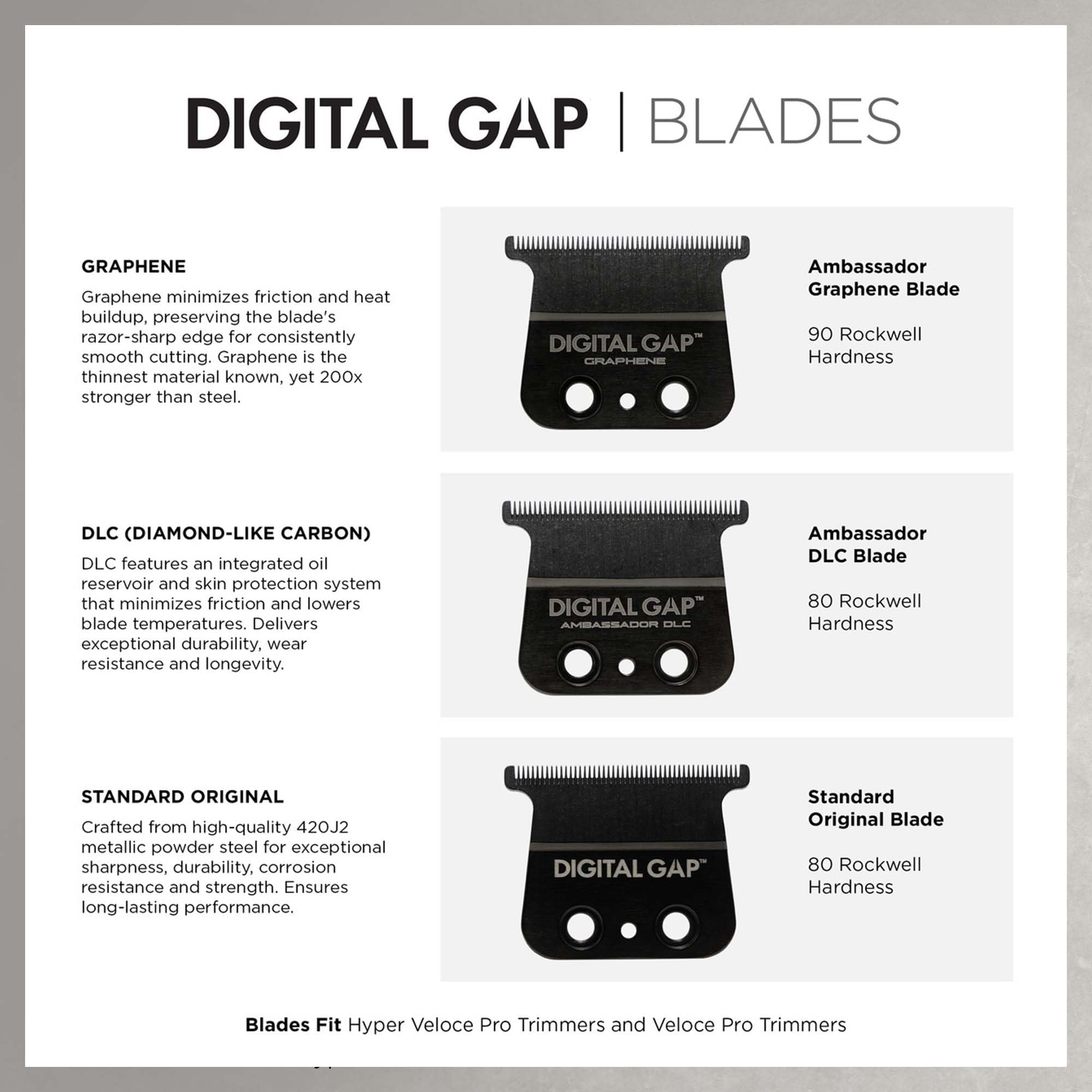 DIGITAL GAP | BLADES

GRAPHENE

Graphene minimizes friction and heat buildup, preserving the blade's razor-sharp edge for consistently smooth cutting. Graphene is the thinnest material known, yet 200x stronger than steel.

DIGITAL GAP™
GRAPHENE

Ambassador Graphene Blade

90 Rockwell Hardness

DLC (DIAMOND-LIKE CARBON)

DLC features an integrated oil reservoir and skin protection system that minimizes friction and lowers blade temperatures. Delivers exceptional durability, wear resistance and longevity.

DIGITAL GAP™
AMBASSADOR DLC

Ambassador DLC Blade

80 Rockwell Hardness

STANDARD ORIGINAL

Crafted from high-quality 420J2 metallic powder steel for exceptional sharpness, durability, corrosion resistance and strength. Ensures long-lasting performance.

DIGITAL GAP™

Standard Original Blade

80 Rockwell Hardness

Blades Fit Hyper Veloce Pro Trimmers and Veloce Pro Trimmers